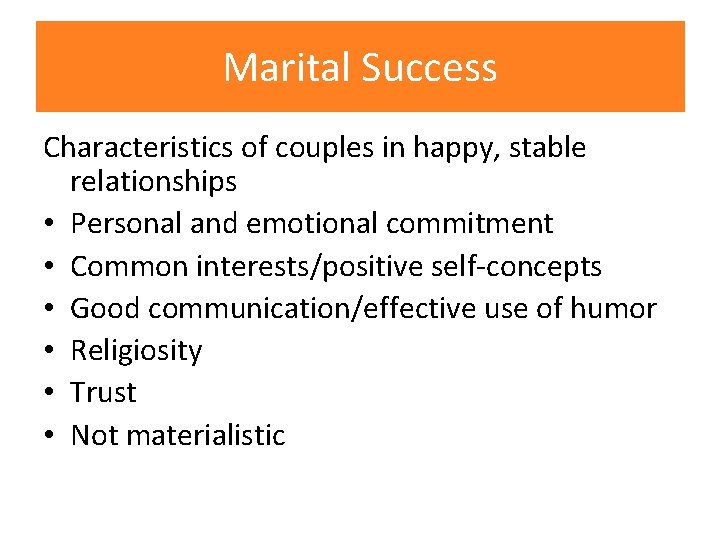 Marital Success

Characteristics of couples in happy, stable relationships

• Personal and emotional commitment
• Common interests/positive self-concepts
• Good communication/effective use of humor
• Religiosity
• Trust
• Not materialistic